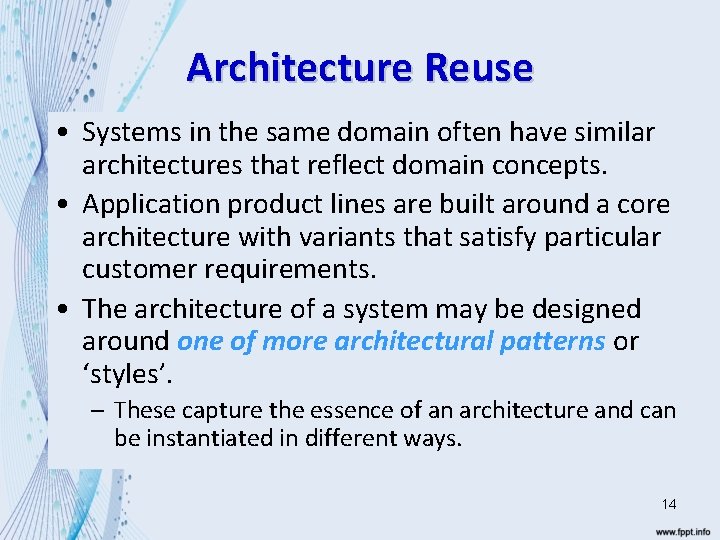 Architecture Reuse

• Systems in the same domain often have similar architectures that reflect domain concepts.

• Application product lines are built around a core architecture with variants that satisfy particular customer requirements.

• The architecture of a system may be designed around one of more architectural patterns or ‘styles’.

– These capture the essence of an architecture and can be instantiated in different ways.

14

www.fppt.info